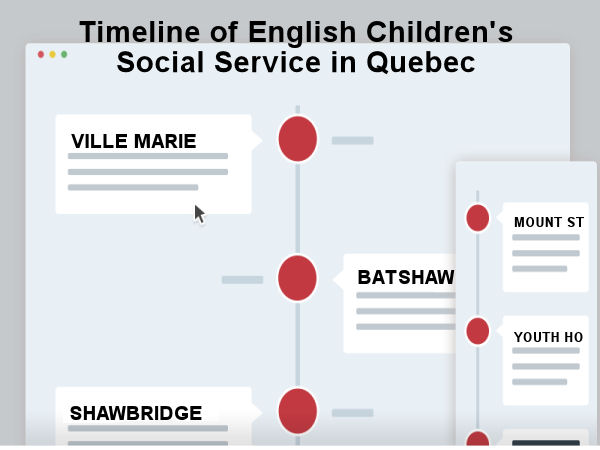 Timeline of English Children's Social Service in Quebec

VILLE MARIE

BATSHAW

SHAWBRIDGE

MOUNT ST

YOUTH HO